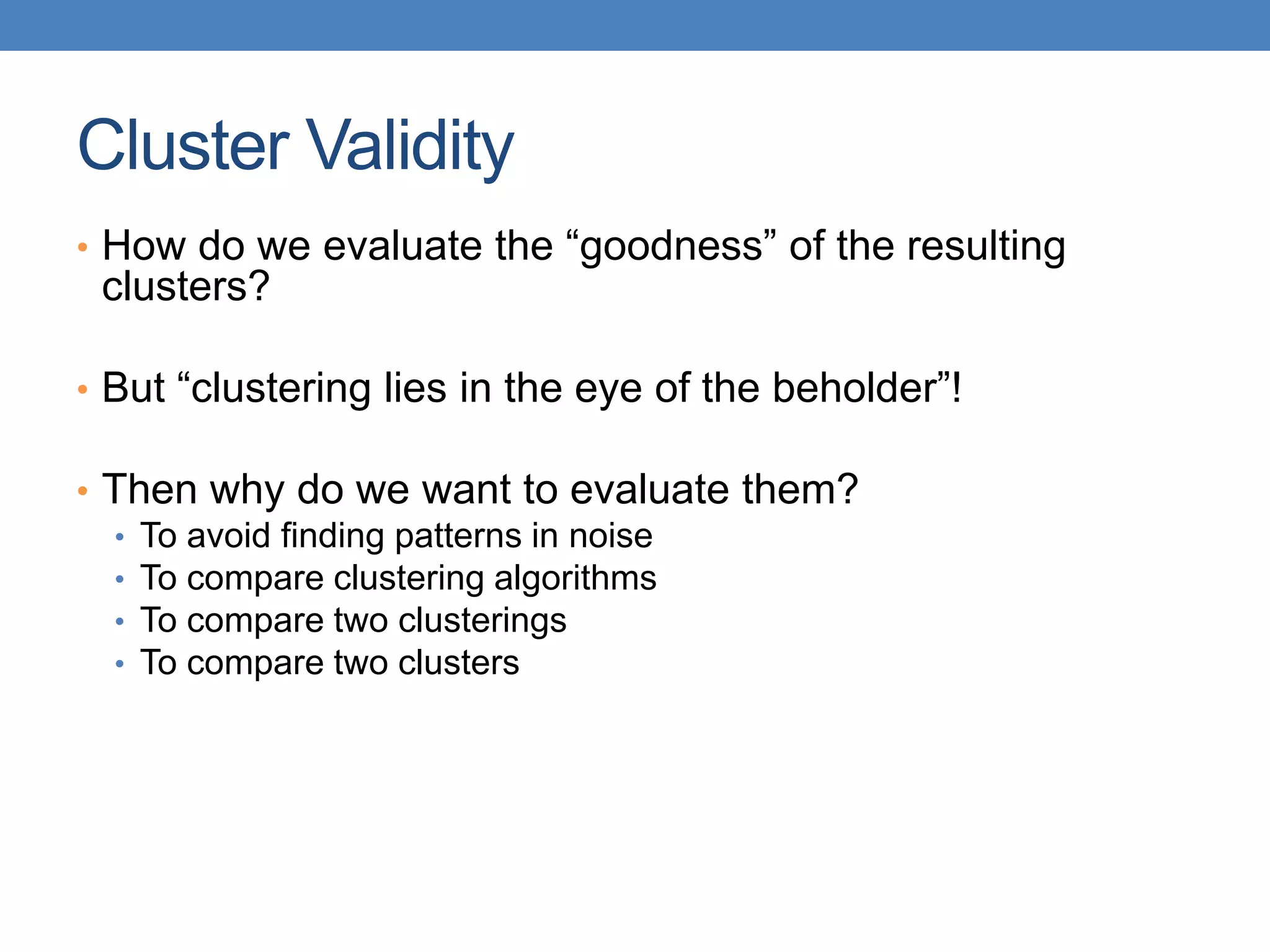 Cluster Validity

• How do we evaluate the “goodness” of the resulting clusters?

• But “clustering lies in the eye of the beholder”!

• Then why do we want to evaluate them?
  • To avoid finding patterns in noise
  • To compare clustering algorithms
  • To compare two clusterings
  • To compare two clusters